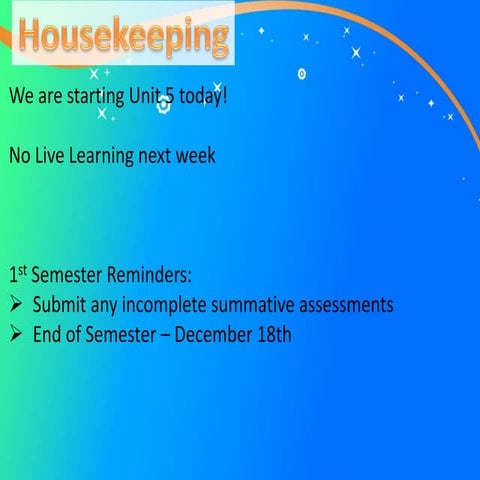 Housekeeping

We are starting Unit 5 today!

No Live Learning next week

1st Semester Reminders:

➢ Submit any incomplete summative assessments
➢ End of Semester – December 18th